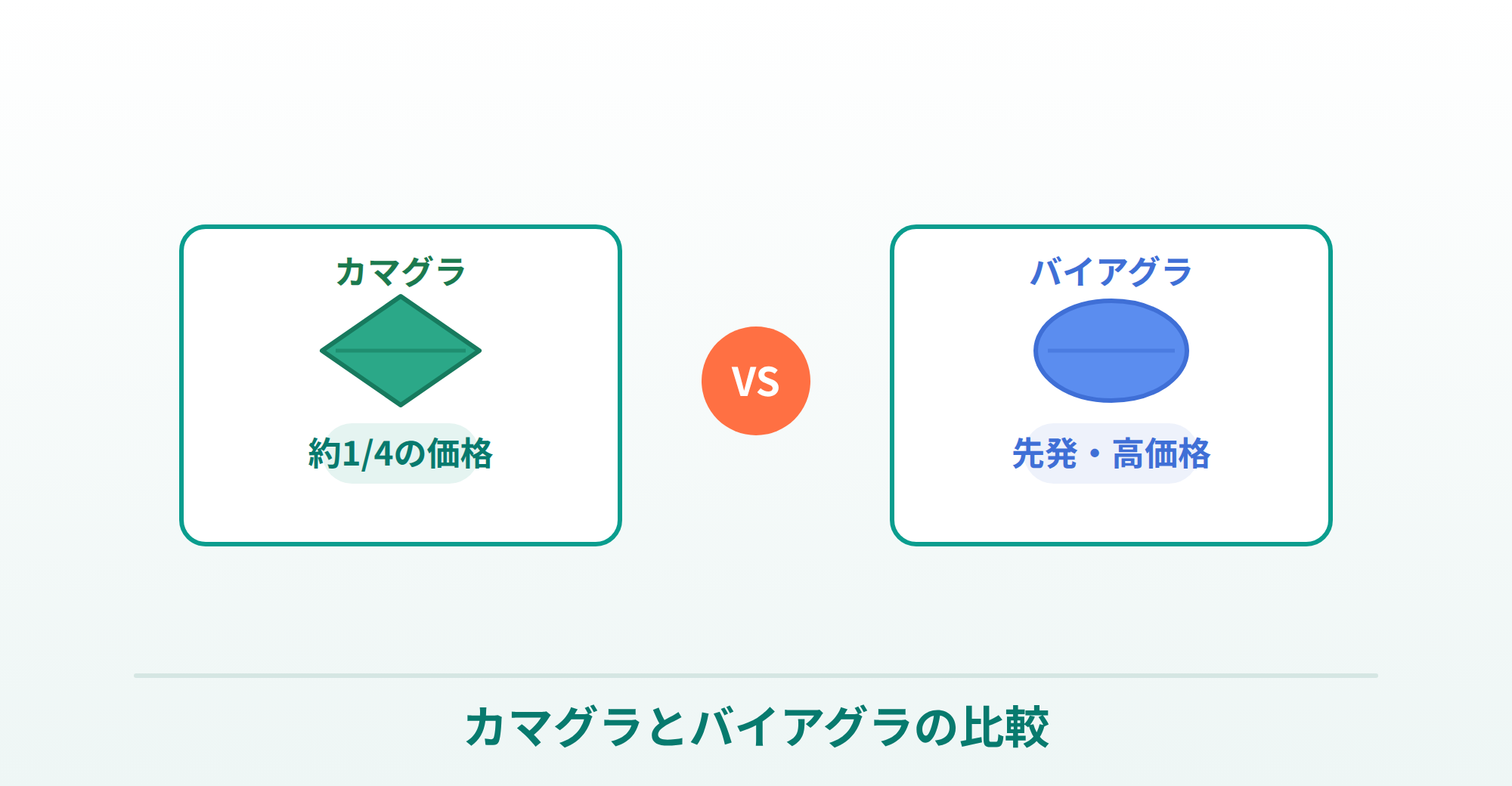 カマグラ

約1/4の価格

VS

バイアグラ

先発・高価格

カマグラとバイアグラの比較